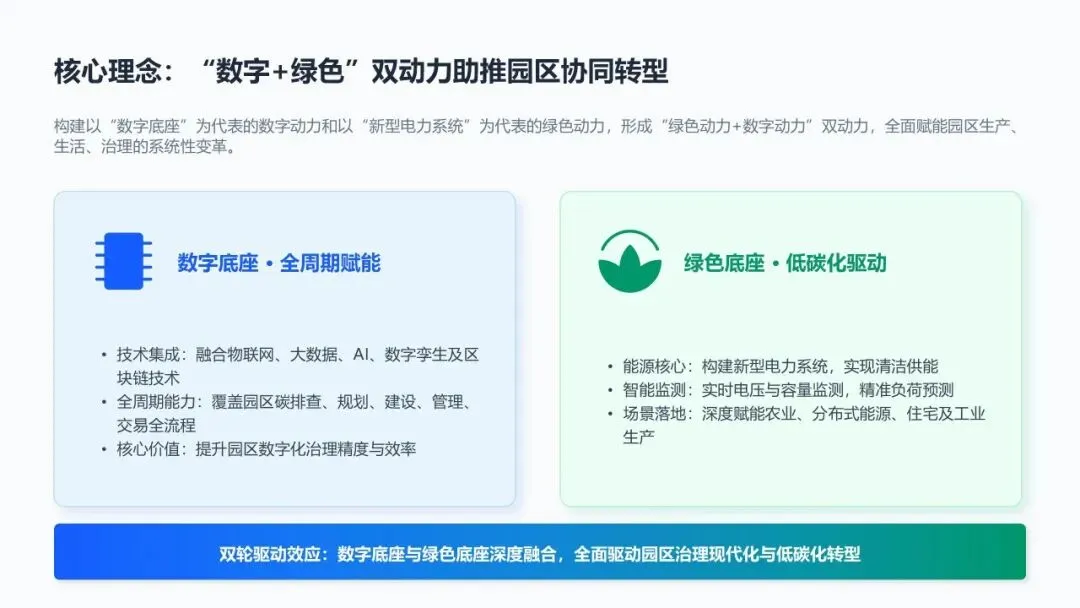 核心理念：“数字+绿色”双动力助推园区协同转型

构建以“数字底座”为代表的数字动力和以“新型电力系统”为代表的绿色动力，形成“绿色动力+数字动力”双动力，全面赋能园区生产、生活、治理的系统性变革。

数字底座 · 全周期赋能

• 技术集成：融合物联网、大数据、AI、数字孪生及区块链技术
• 全周期能力：覆盖园区碳排查、规划、建设、管理、交易全流程
• 核心价值：提升园区数字化治理精度与效率

绿色底座 · 低碳化驱动

• 能源核心：构建新型电力系统，实现清洁供能
• 智能监测：实时电压与容量监测，精准负荷预测
• 场景落地：深度赋能农业、分布式能源、住宅及工业生产

双轮驱动效应：数字底座与绿色底座深度融合，全面驱动园区治理现代化与低碳化转型